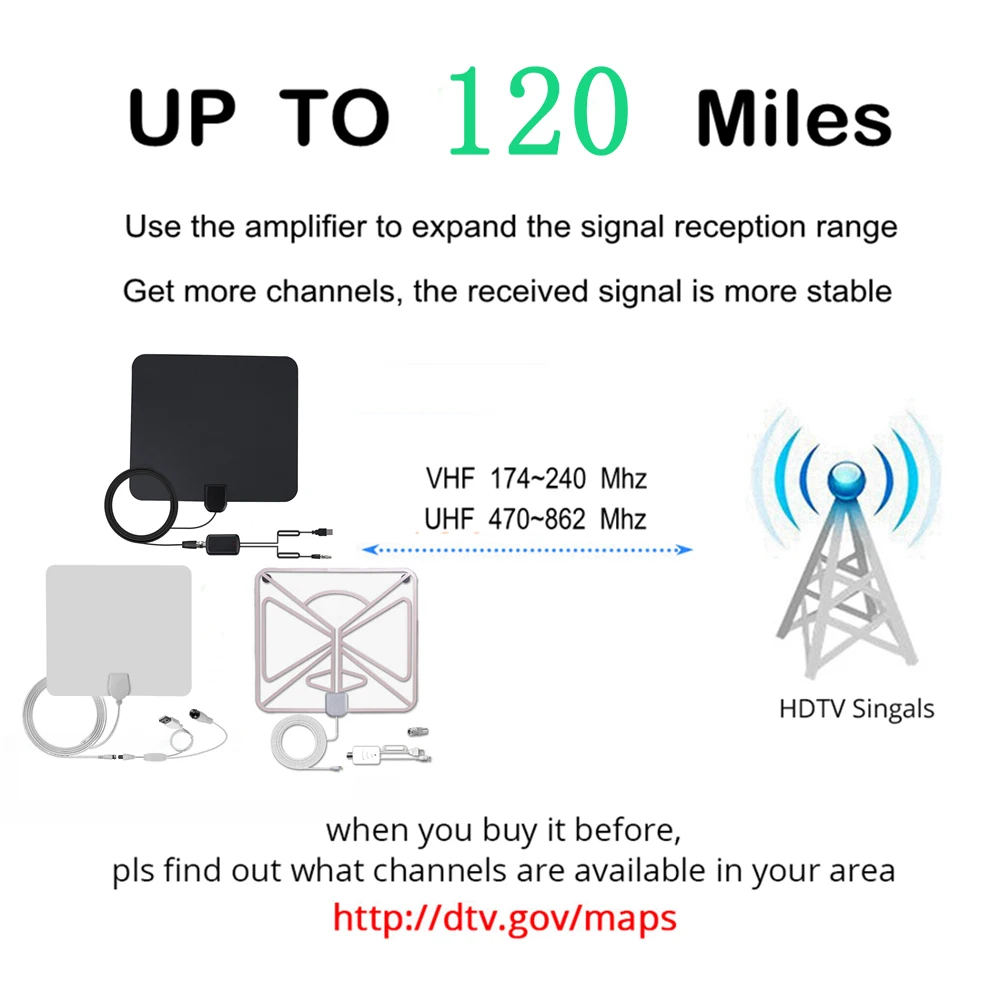 UP TO 120 Miles

Use the amplifier to expand the signal reception range

Get more channels, the received signal is more stable

VHF 174~240 Mhz
UHF 470~862 Mhz

HDTV Singals

when you buy it before,
pls find out what channels are available in your area
http://dtv.gov/maps